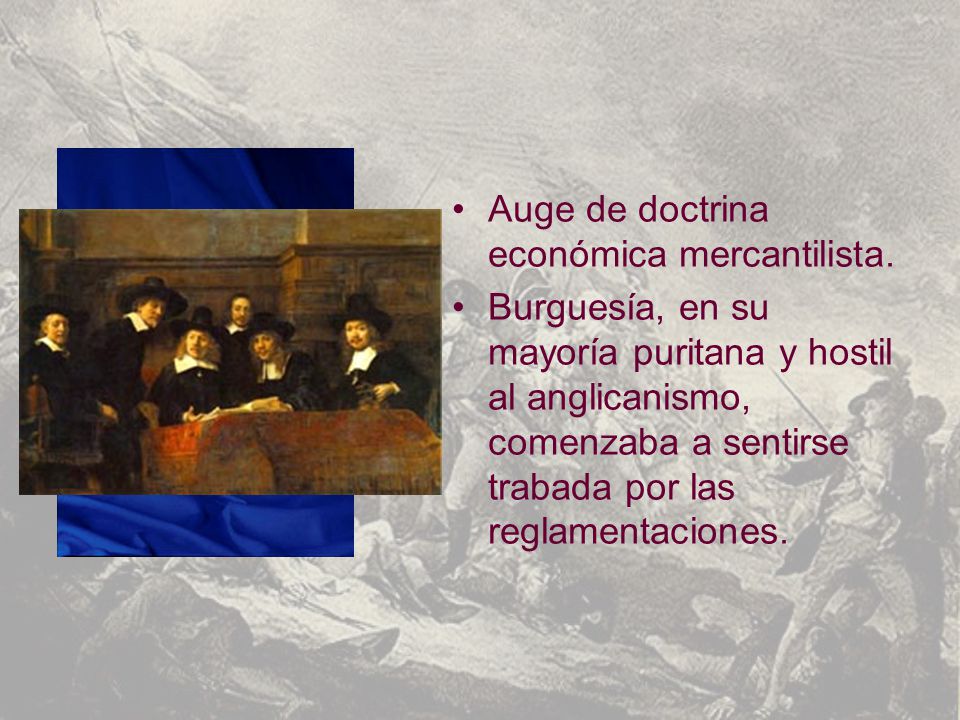 • Auge de doctrina económica mercantilista.
• Burguesía, en su mayoría puritana y hostil al anglicanismo, comenzaba a sentirse trabada por las reglamentaciones.